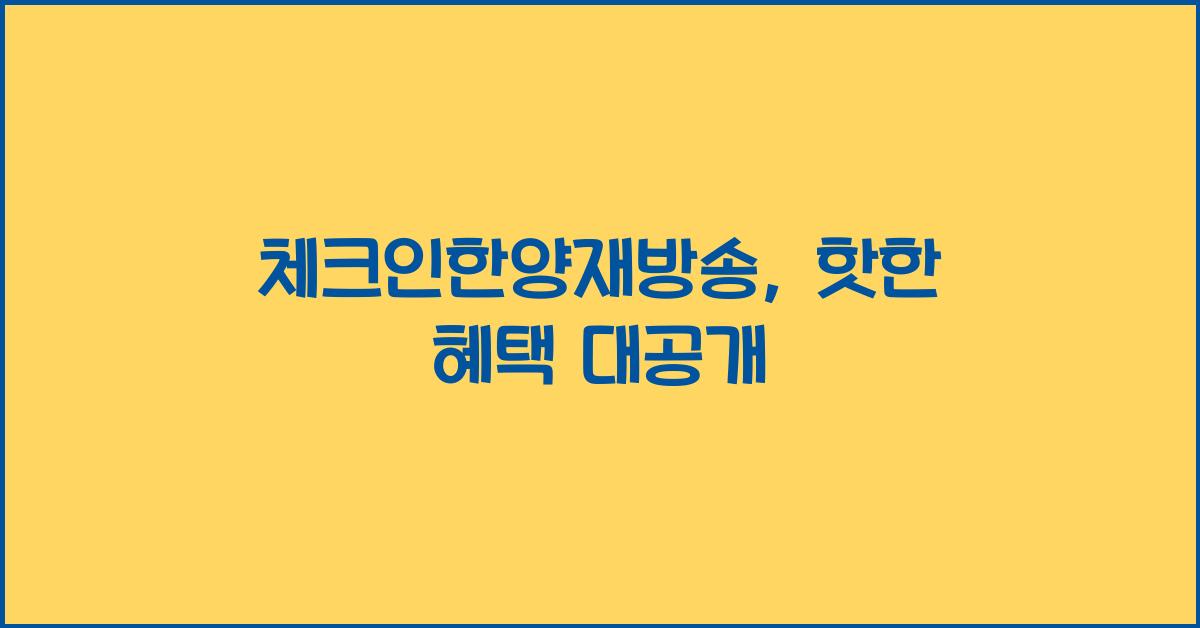 체크인한양재방송, 핫한 혜택 대공개